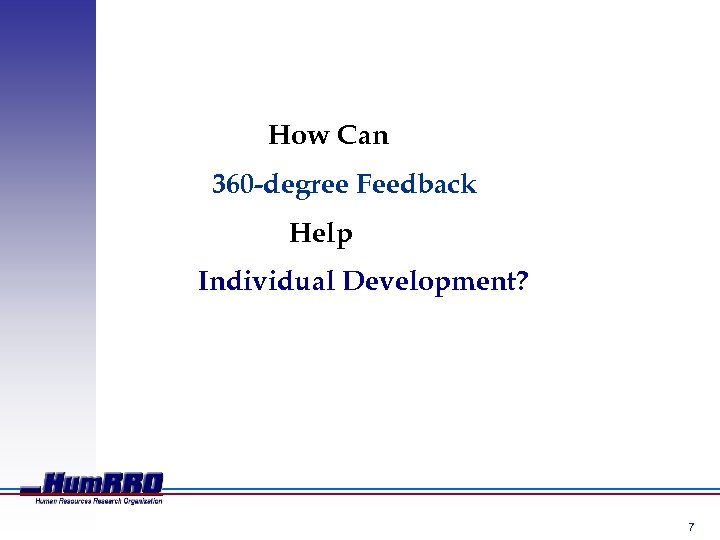 How Can

360-degree Feedback

Help

Individual Development?

HumRRO
Human Resources Research Organization

7